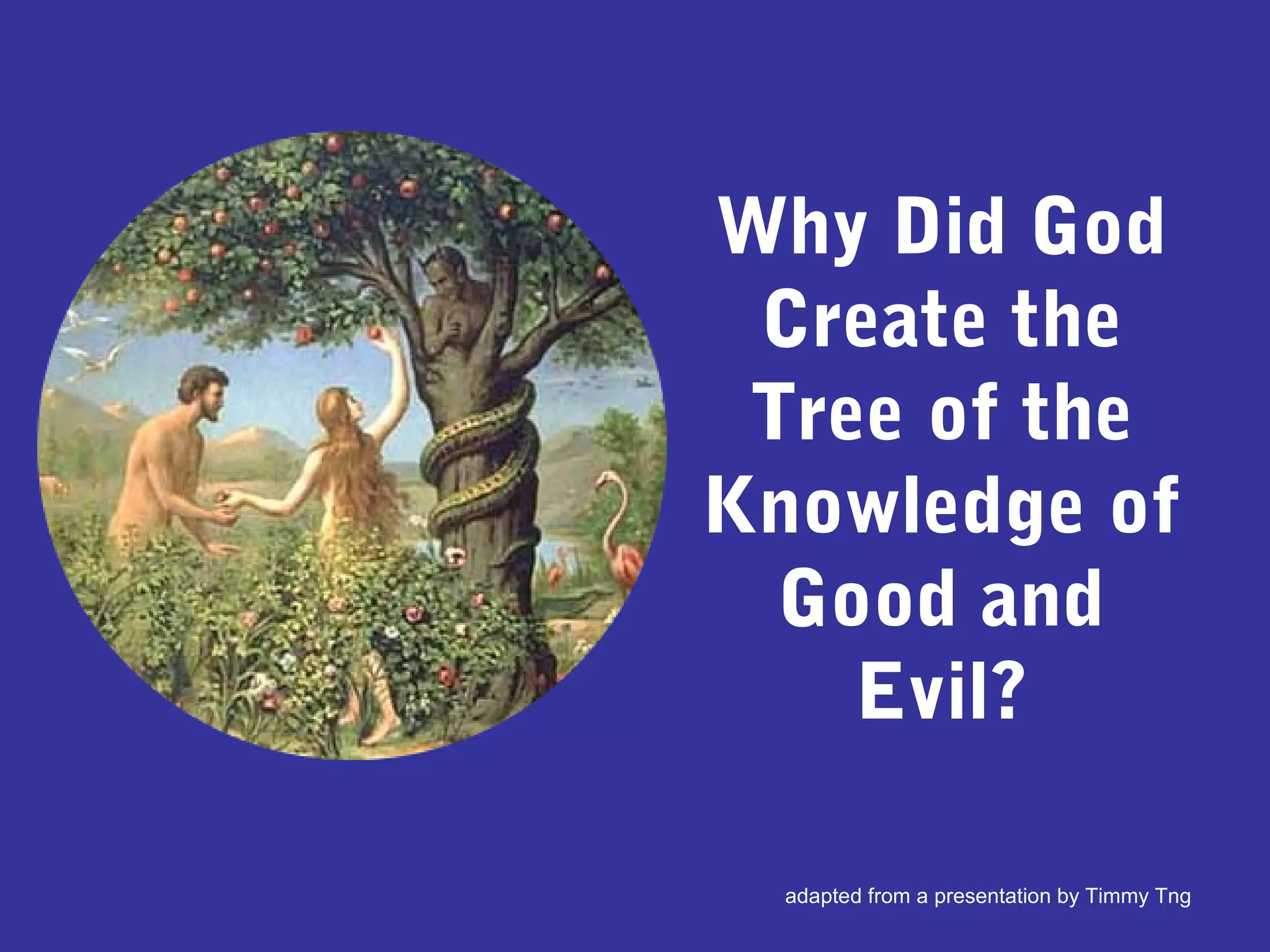 Why Did God Create the Tree of the Knowledge of Good and Evil?

adapted from a presentation by Timmy Tng